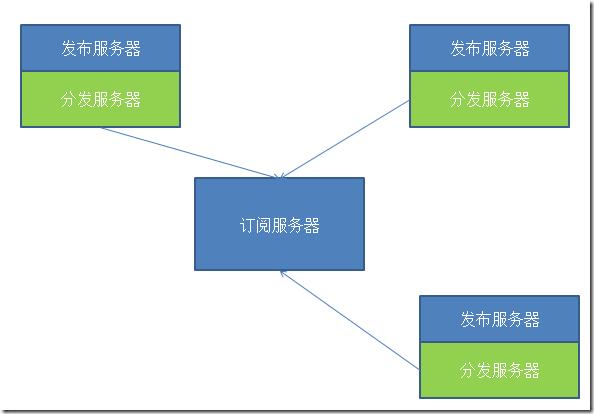 发布服务器

分发服务器

发布服务器

分发服务器

订阅服务器

发布服务器

分发服务器